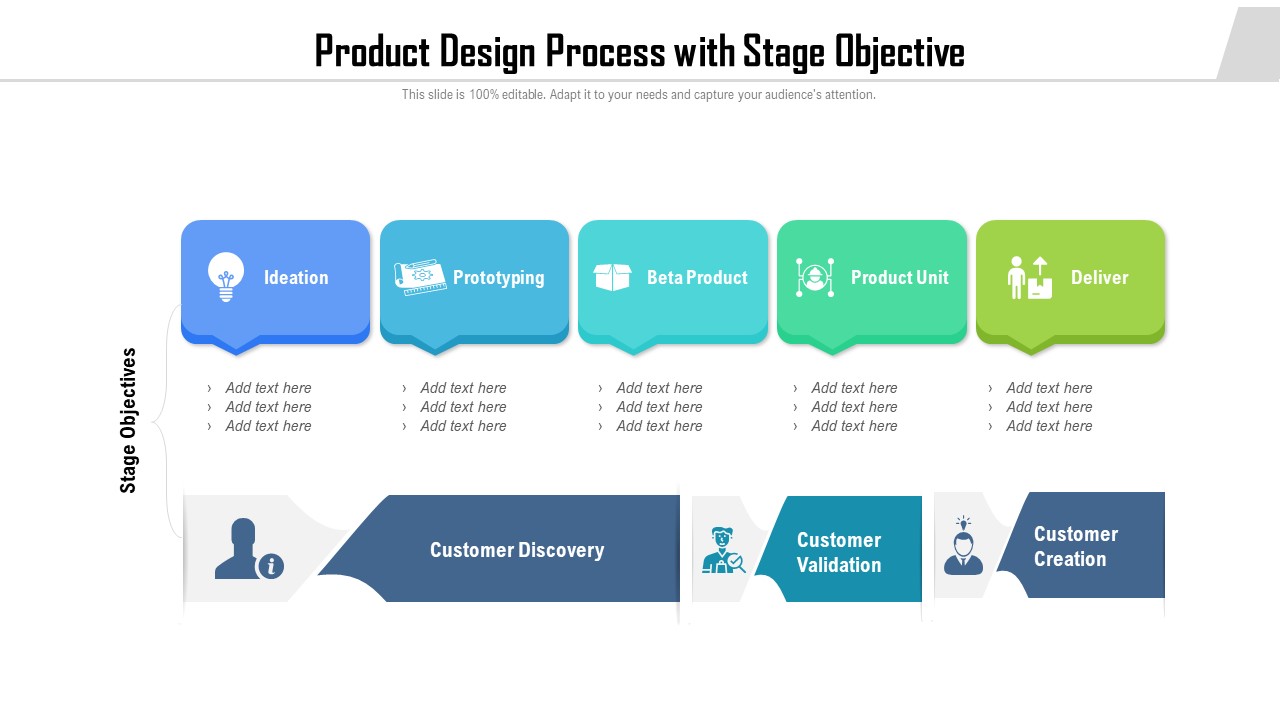 Product Design Process with Stage Objective

This slide is 100% editable. Adapt it to your needs and capture your audience's attention.

Stage Objectives

Ideation
› Add text here
› Add text here
› Add text here

Prototyping
› Add text here
› Add text here
› Add text here

Beta Product
› Add text here
› Add text here
› Add text here

Product Unit
› Add text here
› Add text here
› Add text here

Deliver
› Add text here
› Add text here
› Add text here

Customer Discovery

Customer Validation

Customer Creation